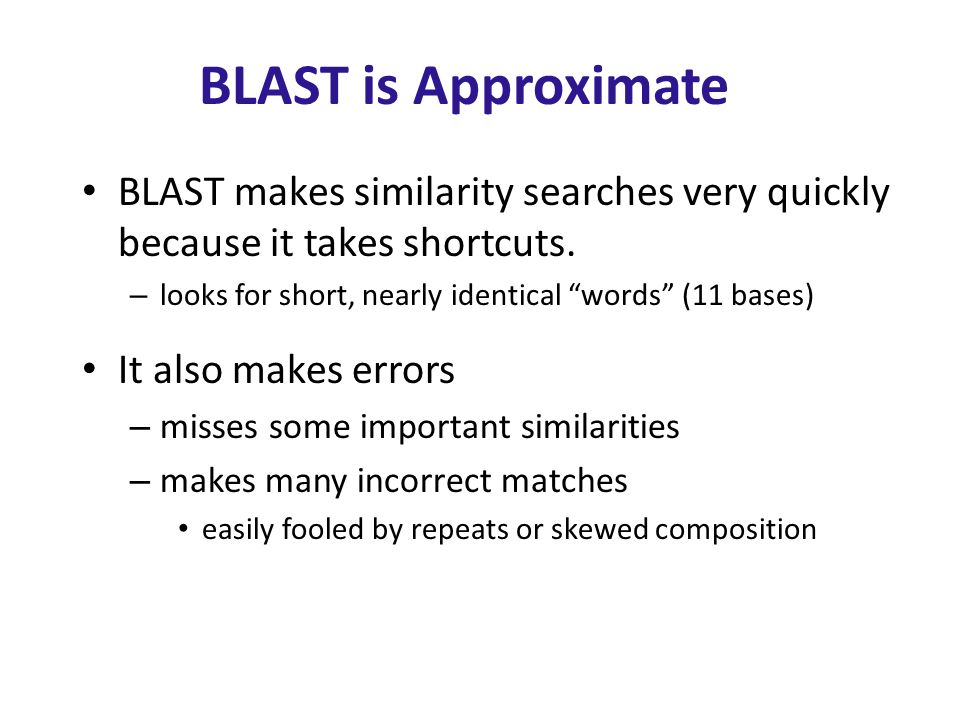 BLAST is Approximate

• BLAST makes similarity searches very quickly because it takes shortcuts.
– looks for short, nearly identical “words” (11 bases)

• It also makes errors
– misses some important similarities
– makes many incorrect matches
• easily fooled by repeats or skewed composition